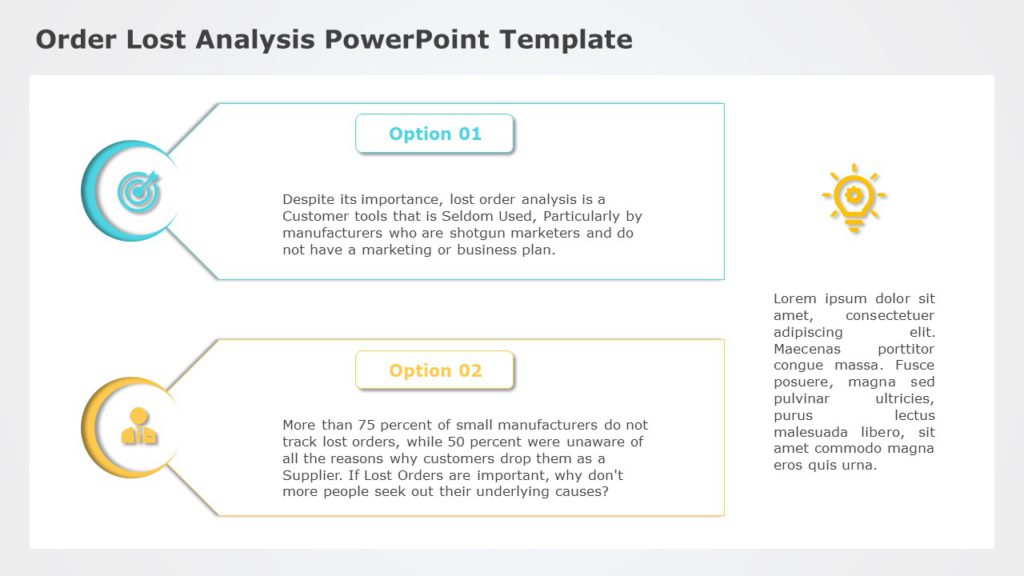 Order Lost Analysis PowerPoint Template

Option 01

Despite its importance, lost order analysis is a Customer tools that is Seldom Used, Particularly by manufacturers who are shotgun marketers and do not have a marketing or business plan.

Option 02

More than 75 percent of small manufacturers do not track lost orders, while 50 percent were unaware of all the reasons why customers drop them as a Supplier. If Lost Orders are important, why don't more people seek out their underlying causes?

Lorem ipsum dolor sit amet, consectetuer adipiscing elit. Maecenas porttitor congue massa. Fusce posuere, magna sed pulvinar ultricies, purus lectus malesuada libero, sit amet commodo magna eros quis urna.